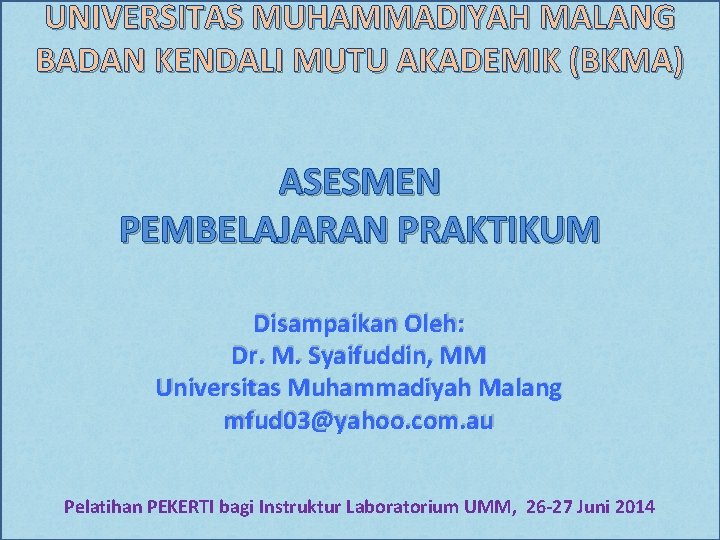 UNIVERSITAS MUHAMMADIYAH MALANG
BADAN KENDALI MUTU AKADEMIK (BKMA)

ASESMEN
PEMBELAJARAN PRAKTIKUM

Disampaikan Oleh:
Dr. M. Syaifuddin, MM
Universitas Muhammadiyah Malang
mfud03@yahoo.com.au

Pelatihan PEKERTI bagi Instruktur Laboratorium UMM, 26-27 Juni 2014